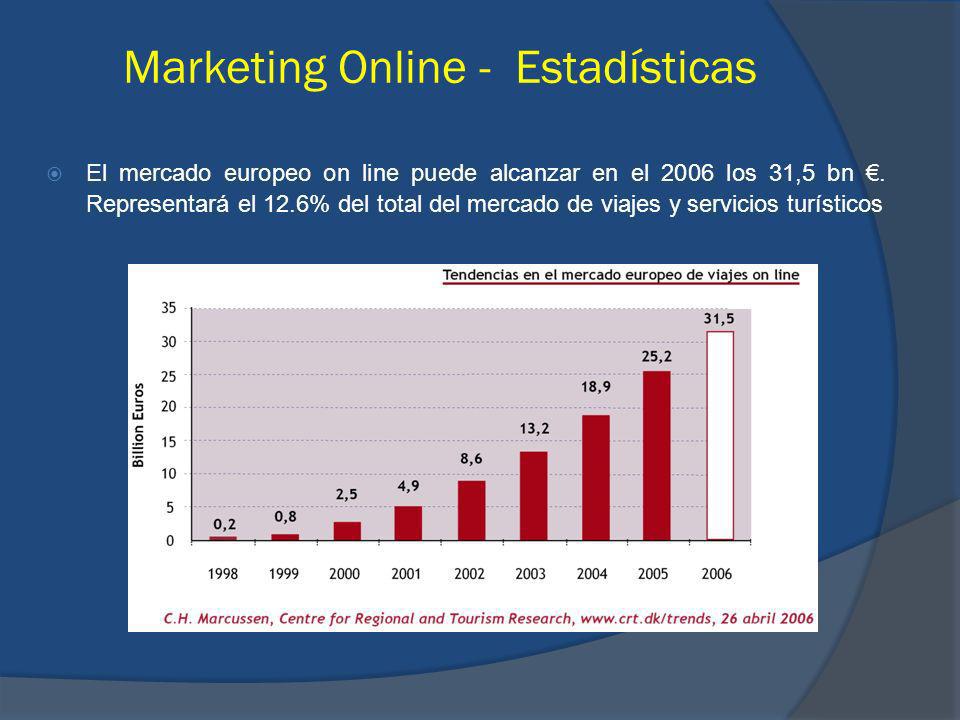 Marketing Online - Estadísticas

El mercado europeo on line puede alcanzar en el 2006 los 31,5 bn €. Representará el 12.6% del total del mercado de viajes y servicios turísticos

Tendencias en el mercado europeo de viajes on line

Billion Euros

35
30
25
20
15
10
5
0

0,2
0,8
2,5
4,9
8,6
13,2
18,9
25,2
31,5

1998
1999
2000
2001
2002
2003
2004
2005
2006

C.H. Marcussen, Centre for Regional and Tourism Research, www.crt.dk/trends, 26 abril 2006